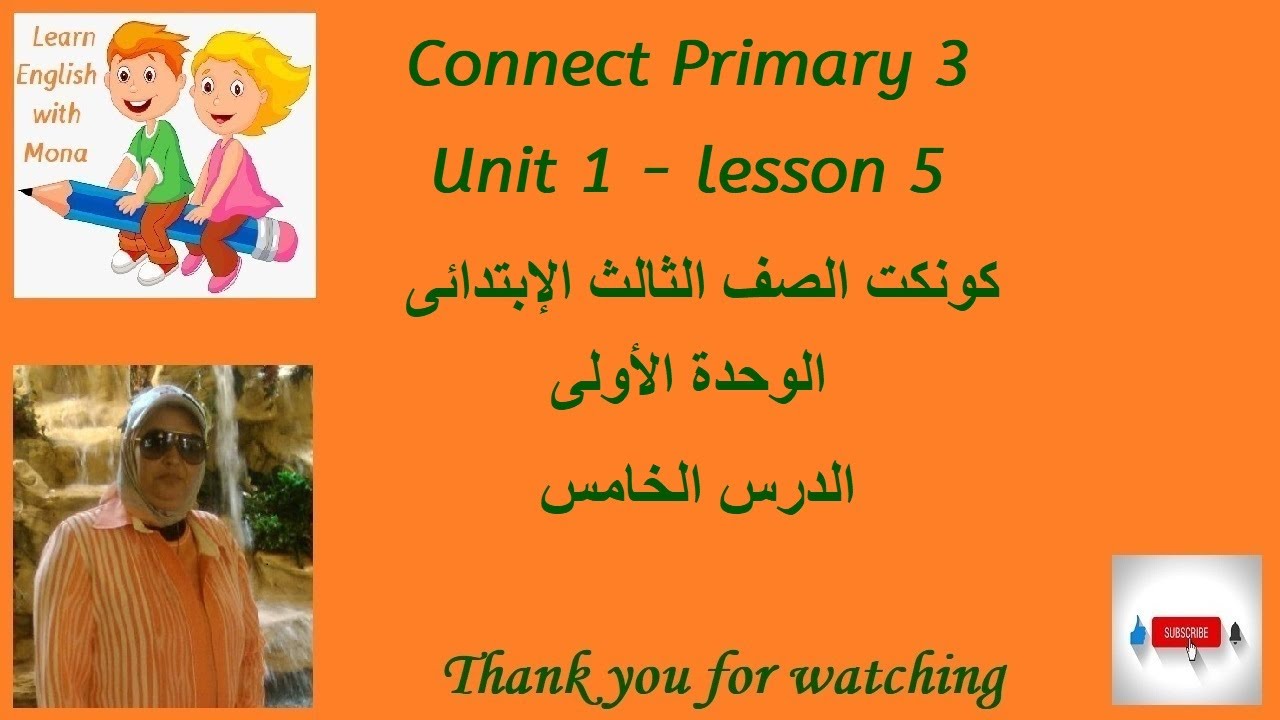 Learn English with Mona

Connect Primary 3

Unit 1 – lesson 5

كونكت الصف الثالث الإبتدائى

الوحدة الأولى

الدرس الخامس

SUBSCRIBE

Thank you for watching